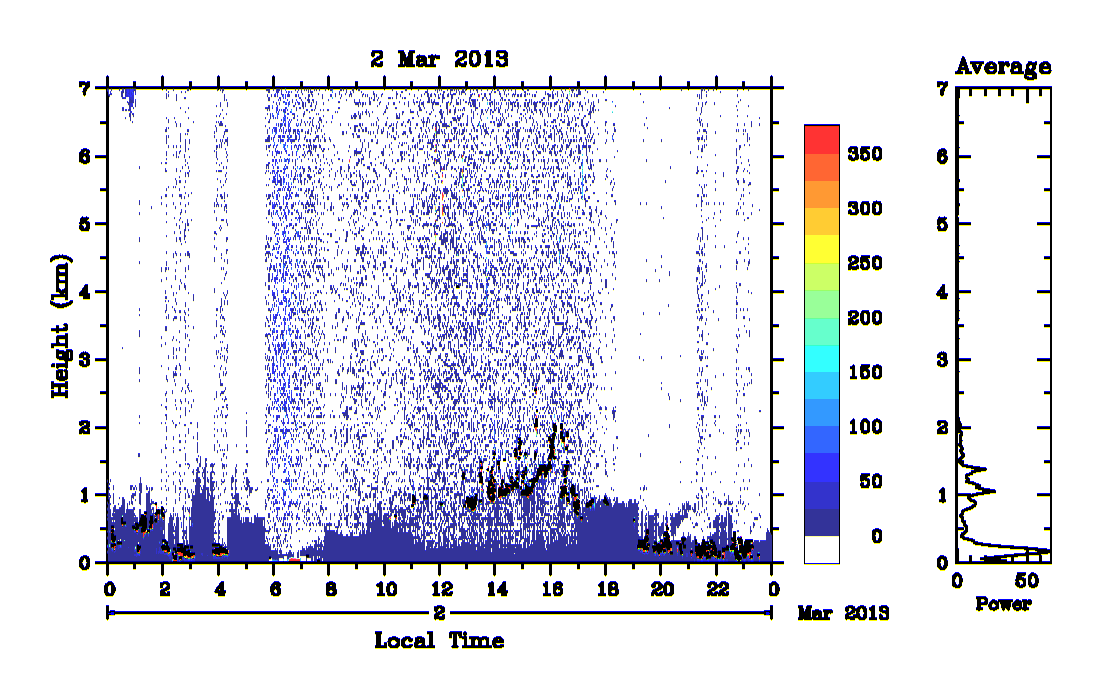 2 Mar 2013

Height (km)

7
6
5
4
3
2
1
0

0 2 4 6 8 10 12 14 16 18 20 22 0

2

Mar 2013

Local Time

350
300
250
200
150
100
50
0

Average

7
6
5
4
3
2
1
0

0 50

Power